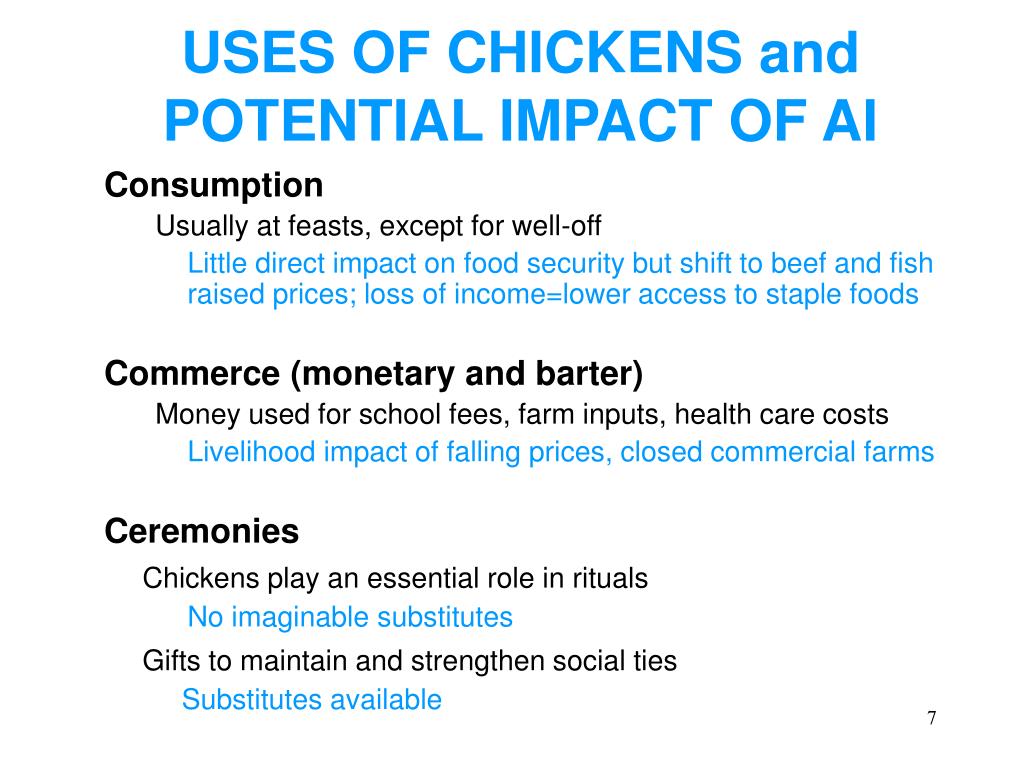 USES OF CHICKENS and POTENTIAL IMPACT OF AI

Consumption

Usually at feasts, except for well-off

Little direct impact on food security but shift to beef and fish raised prices; loss of income=lower access to staple foods

Commerce (monetary and barter)

Money used for school fees, farm inputs, health care costs

Livelihood impact of falling prices, closed commercial farms

Ceremonies

Chickens play an essential role in rituals

No imaginable substitutes

Gifts to maintain and strengthen social ties

Substitutes available

7